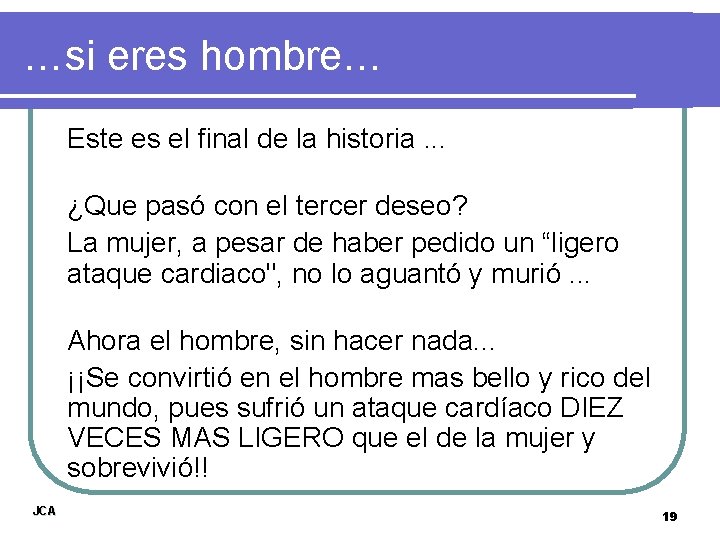 …si eres hombre…

Este es el final de la historia ...

¿Que pasó con el tercer deseo?

La mujer, a pesar de haber pedido un “ligero ataque cardiaco", no lo aguantó y murió ...

Ahora el hombre, sin hacer nada...

¡¡Se convirtió en el hombre mas bello y rico del mundo, pues sufrió un ataque cardíaco DIEZ VECES MAS LIGERO que el de la mujer y sobrevivió!!

JCA

19